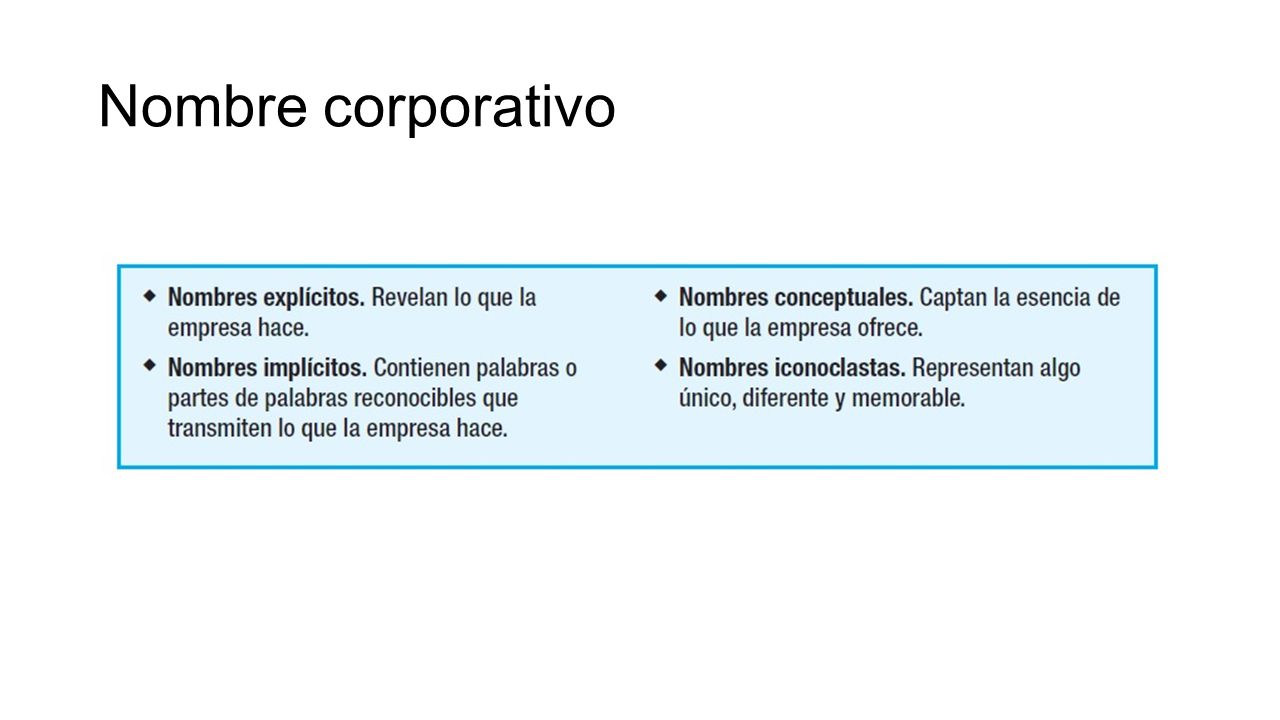 Nombre corporativo

◆ Nombres explícitos. Revelan lo que la empresa hace.

◆ Nombres implícitos. Contienen palabras o partes de palabras reconocibles que transmiten lo que la empresa hace.

◆ Nombres conceptuales. Captan la esencia de lo que la empresa ofrece.

◆ Nombres iconoclastas. Representan algo único, diferente y memorable.